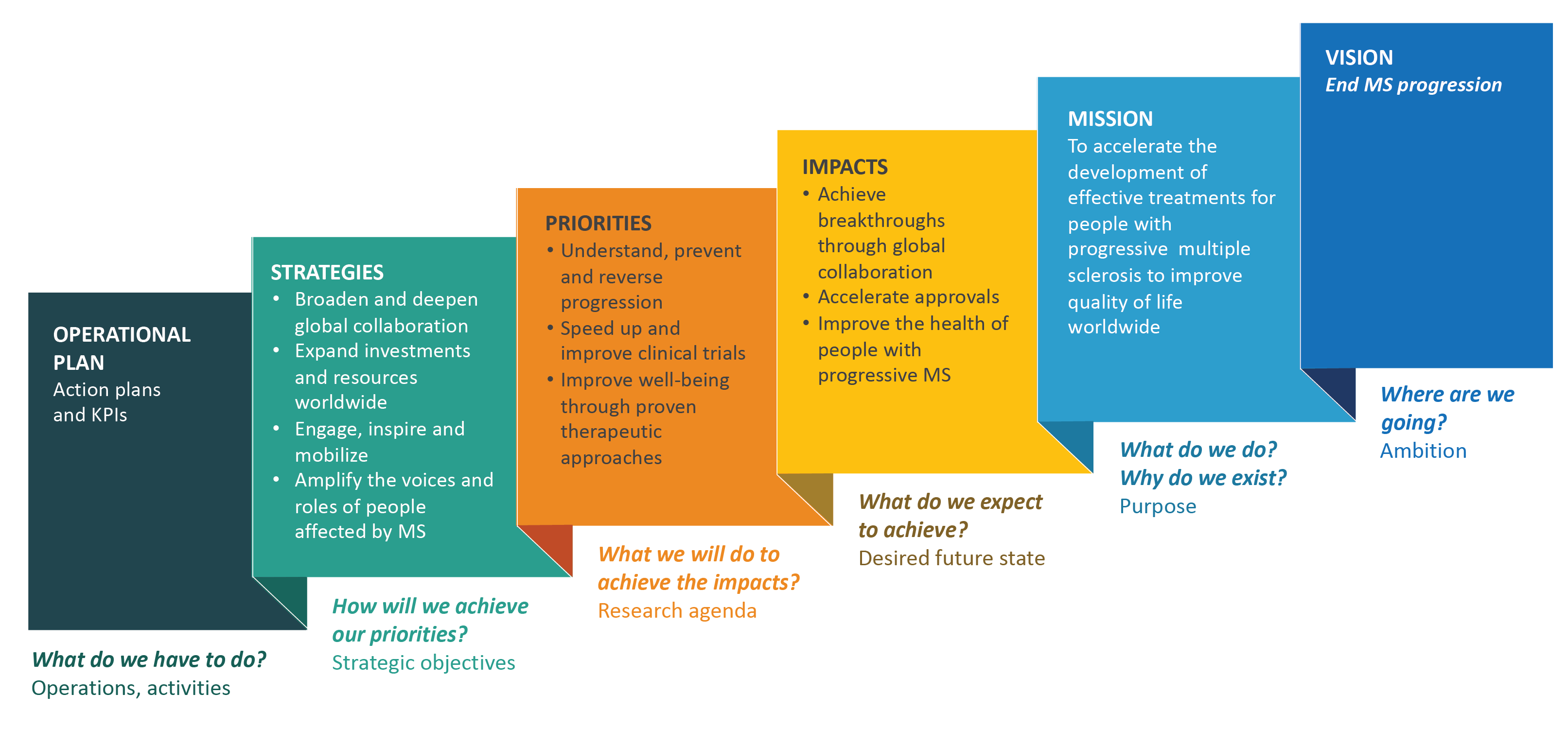 OPERATIONAL PLAN
Action plans and KPIs

What do we have to do?
Operations, activities

STRATEGIES
• Broaden and deepen global collaboration
• Expand investments and resources worldwide
• Engage, inspire and mobilize
• Amplify the voices and roles of people affected by MS

How will we achieve our priorities?
Strategic objectives

PRIORITIES
• Understand, prevent and reverse progression
• Speed up and improve clinical trials
• Improve well-being through proven therapeutic approaches

What we will do to achieve the impacts?
Research agenda

IMPACTS
• Achieve breakthroughs through global collaboration
• Accelerate approvals
• Improve the health of people with progressive MS

What do we expect to achieve?
Desired future state

MISSION
To accelerate the development of effective treatments for people with progressive multiple sclerosis to improve quality of life worldwide

What do we do?
Why do we exist?
Purpose

VISION
End MS progression

Where are we going?
Ambition